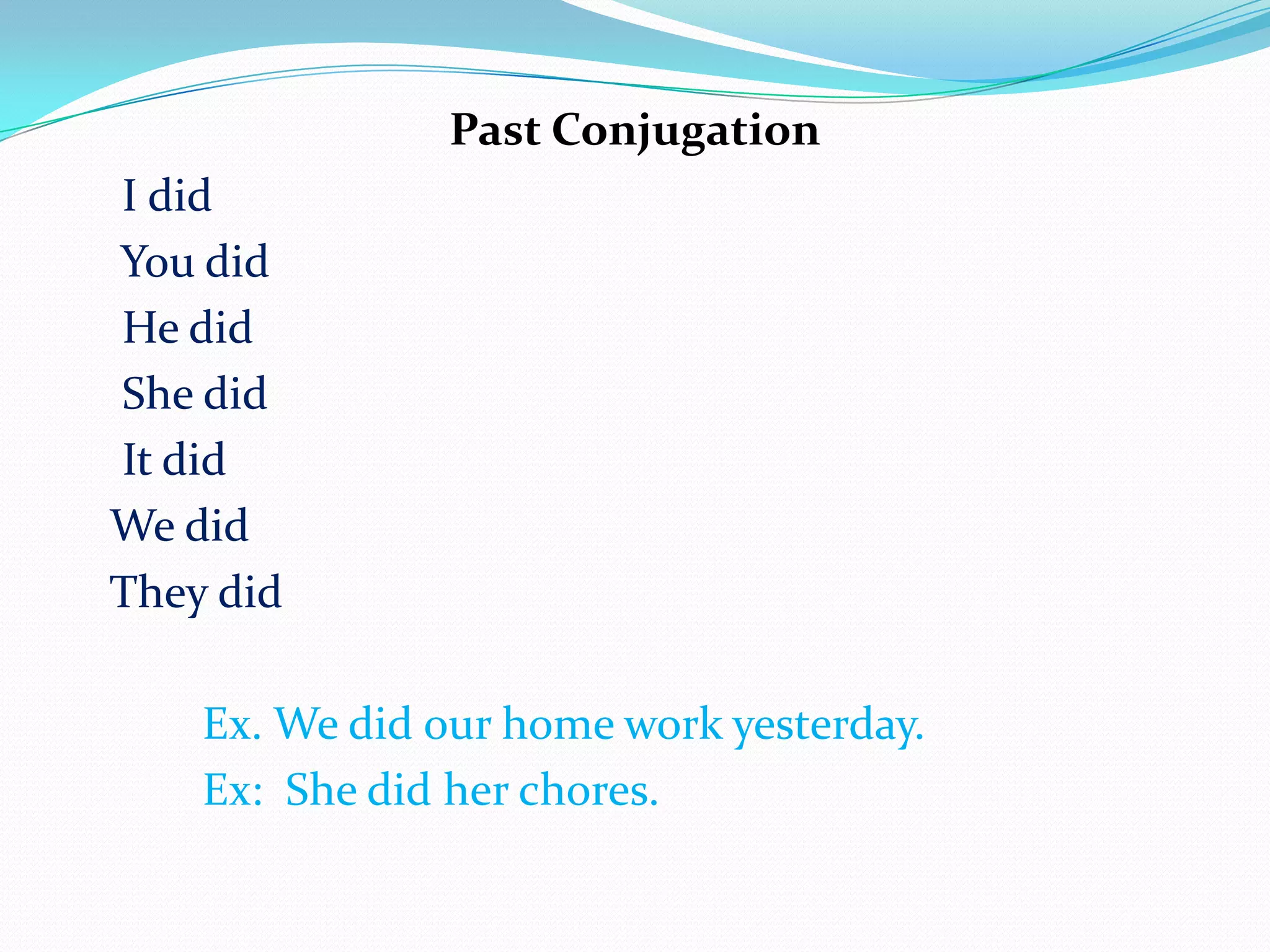 Past Conjugation

I did
You did
He did
She did
It did
We did
They did

Ex. We did our home work yesterday.
Ex: She did her chores.